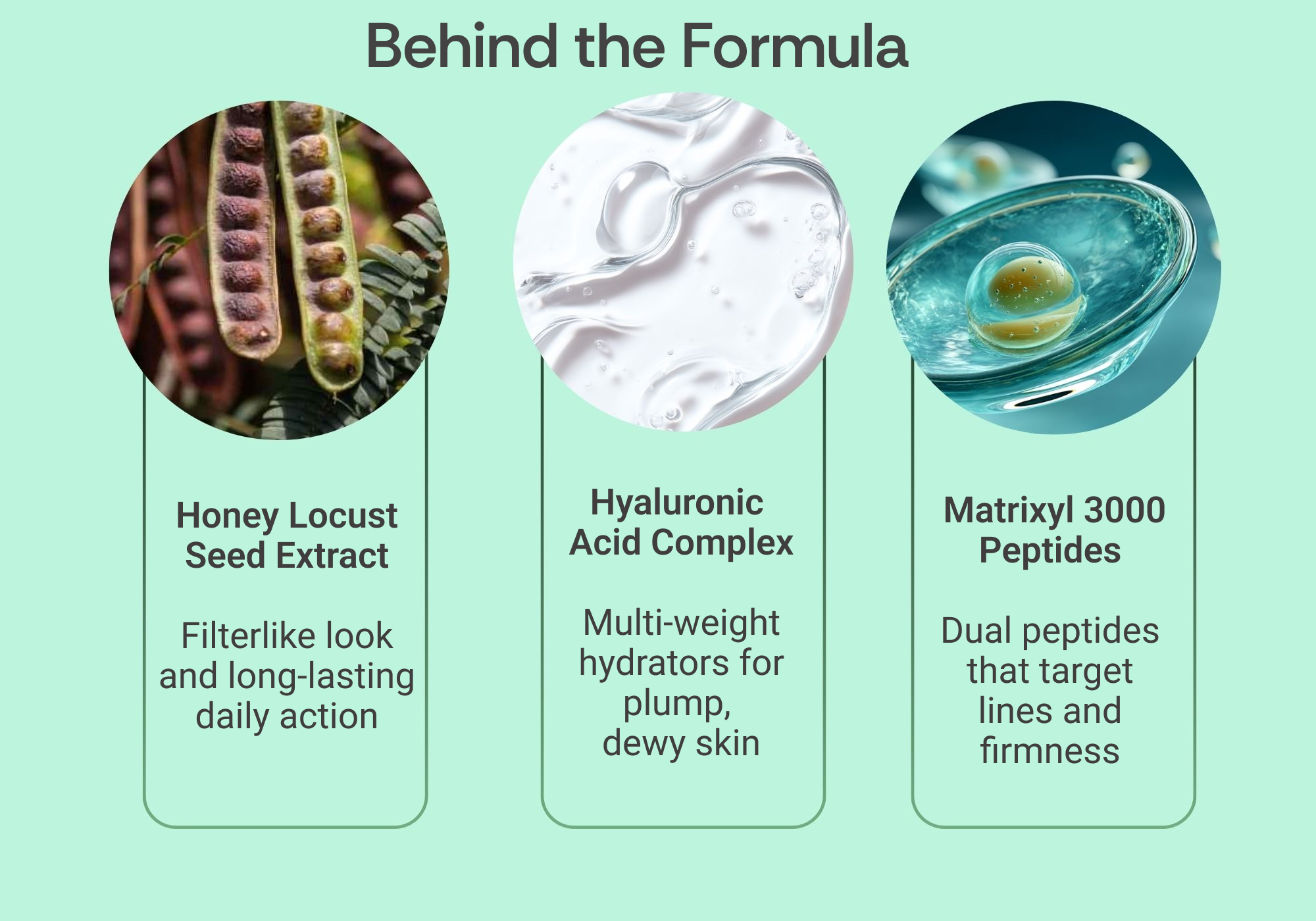 Behind the Formula

Honey Locust Seed Extract

Filterlike look and long-lasting daily action

Hyaluronic Acid Complex

Multi-weight hydrators for plump, dewy skin

Matrixyl 3000 Peptides

Dual peptides that target lines and firmness